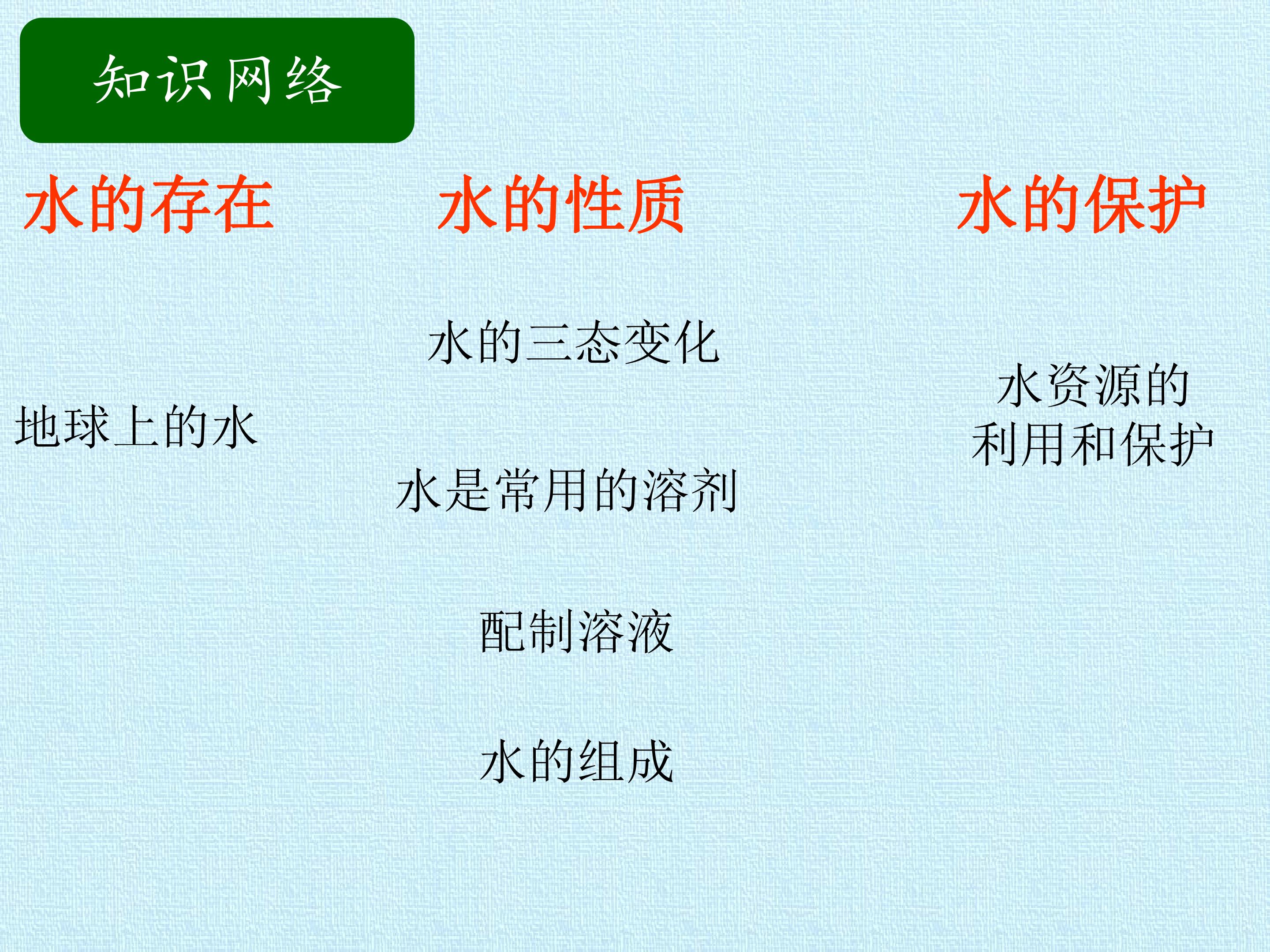 知识网络

水的存在

地球上的水

水的性质

水的三态变化

水是常用的溶剂

配制溶液

水的组成

水的保护

水资源的
利用和保护